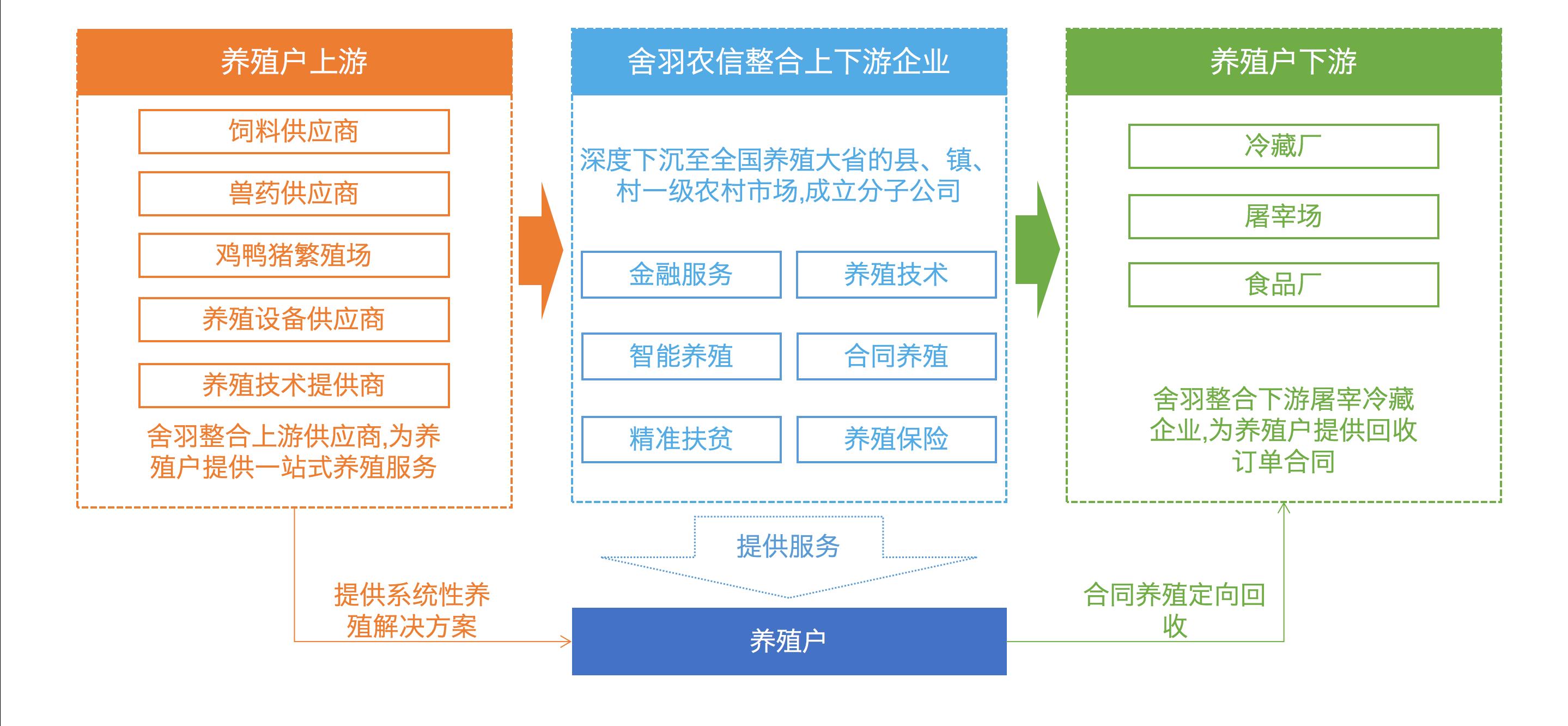 养殖户上游

饲料供应商

兽药供应商

鸡鸭猪繁殖场

养殖设备供应商

养殖技术提供商

舍羽整合上游供应商,为养殖户提供一站式养殖服务

舍羽农信整合上下游企业

深度下沉至全国养殖大省的县、镇、村一级农村市场,成立分子公司

金融服务

养殖技术

智能养殖

合同养殖

精准扶贫

养殖保险

养殖户下游

冷藏厂

屠宰场

食品厂

舍羽整合下游屠宰冷藏企业,为养殖户提供回收订单合同

提供服务

提供系统性养殖解决方案

养殖户

合同养殖定向回收